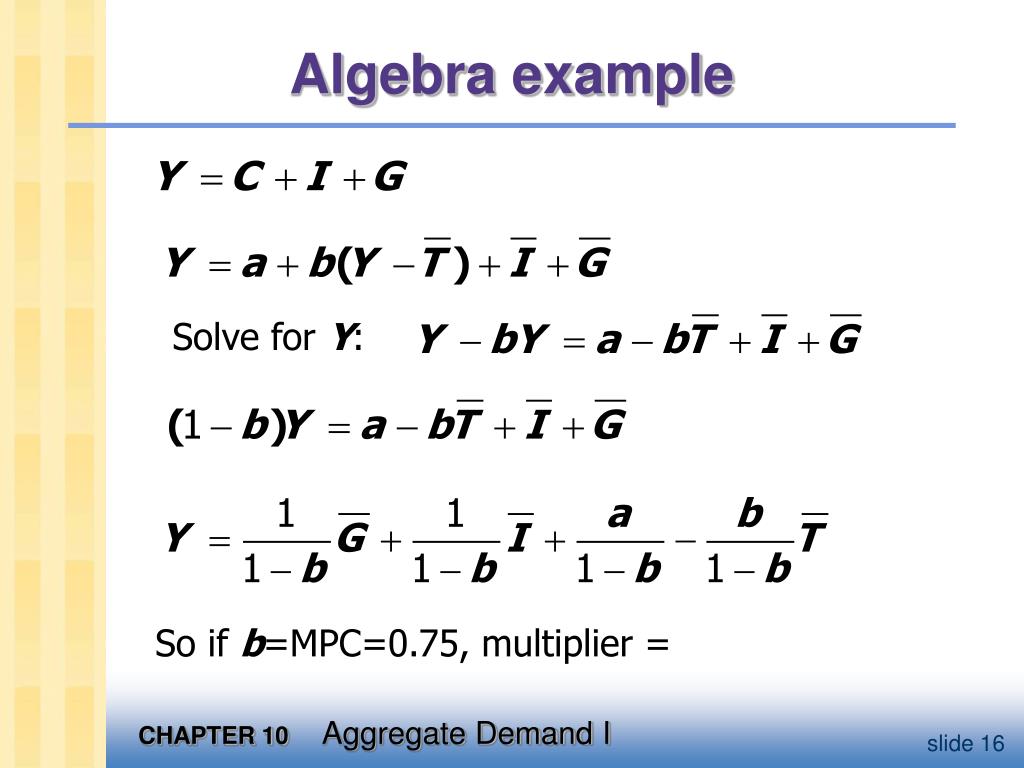 Algebra example

$Y = C + I + G$

$Y = a + b(Y - \overline{T}) + \overline{I} + \overline{G}$

Solve for $Y$: $Y - bY = a - b\overline{T} + \overline{I} + \overline{G}$

$(1 - b)Y = a - b\overline{T} + \overline{I} + \overline{G}$

$Y = \frac{1}{1-b}\overline{G} + \frac{1}{1-b}\overline{I} + \frac{a}{1-b} - \frac{b}{1-b}\overline{T}$

So if $b$=MPC=0.75, multiplier =

CHAPTER 10 Aggregate Demand I

slide 16